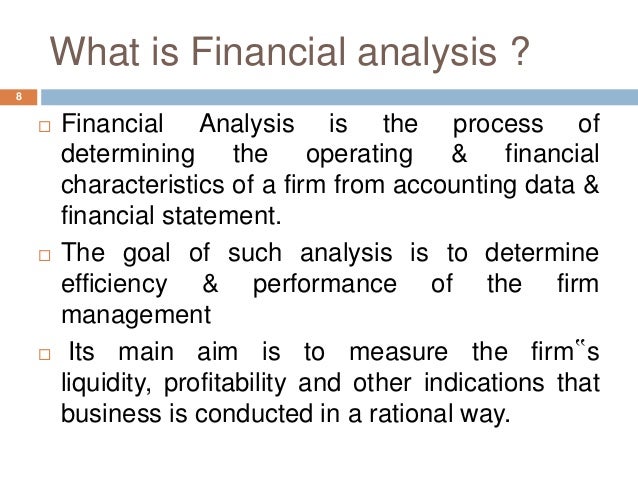 What is Financial analysis ?

8

□ Financial Analysis is the process of determining the operating & financial characteristics of a firm from accounting data & financial statement.

□ The goal of such analysis is to determine efficiency & performance of the firm management

□ Its main aim is to measure the firm‟s liquidity, profitability and other indications that business is conducted in a rational way.